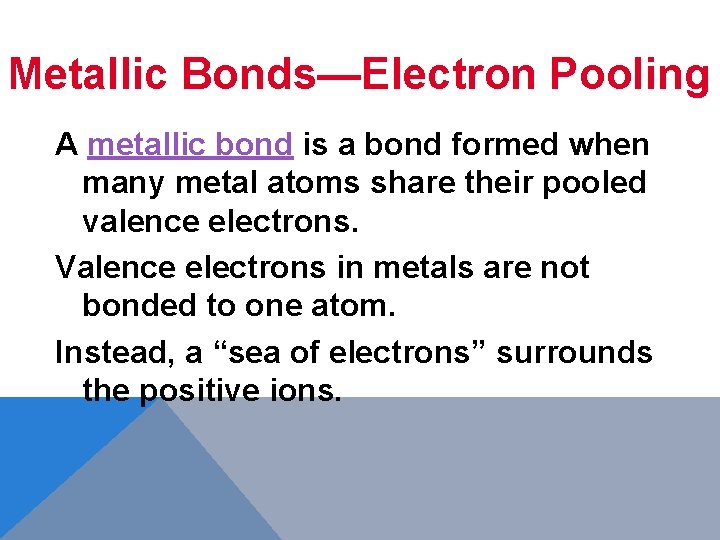 Metallic Bonds—Electron Pooling

A metallic bond is a bond formed when many metal atoms share their pooled valence electrons.

Valence electrons in metals are not bonded to one atom.

Instead, a “sea of electrons” surrounds the positive ions.